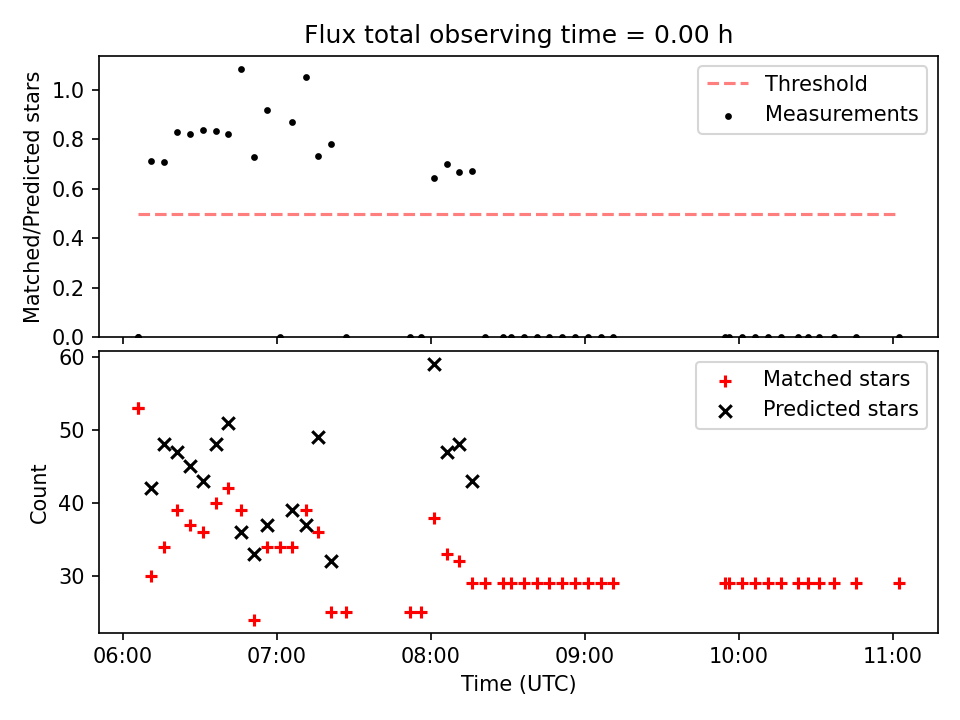 Flux total observing time = 0.00 h

Matched/Predicted stars

1.0
0.8
0.6
0.4
0.2
0.0

Threshold
Measurements

Count

60
50
40
30

Matched stars
Predicted stars

06:00
07:00
08:00
09:00
10:00
11:00

Time (UTC)